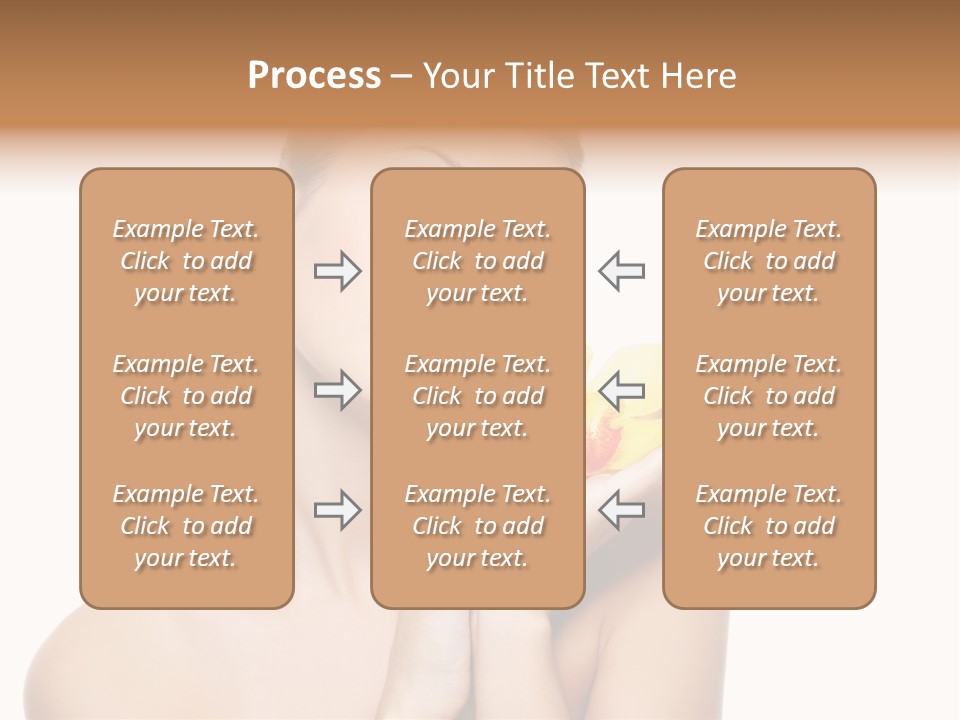 Process – Your Title Text Here

Example Text. Click to add your text.

Example Text. Click to add your text.

Example Text. Click to add your text.

Example Text. Click to add your text.

Example Text. Click to add your text.

Example Text. Click to add your text.

Example Text. Click to add your text.

Example Text. Click to add your text.

Example Text. Click to add your text.